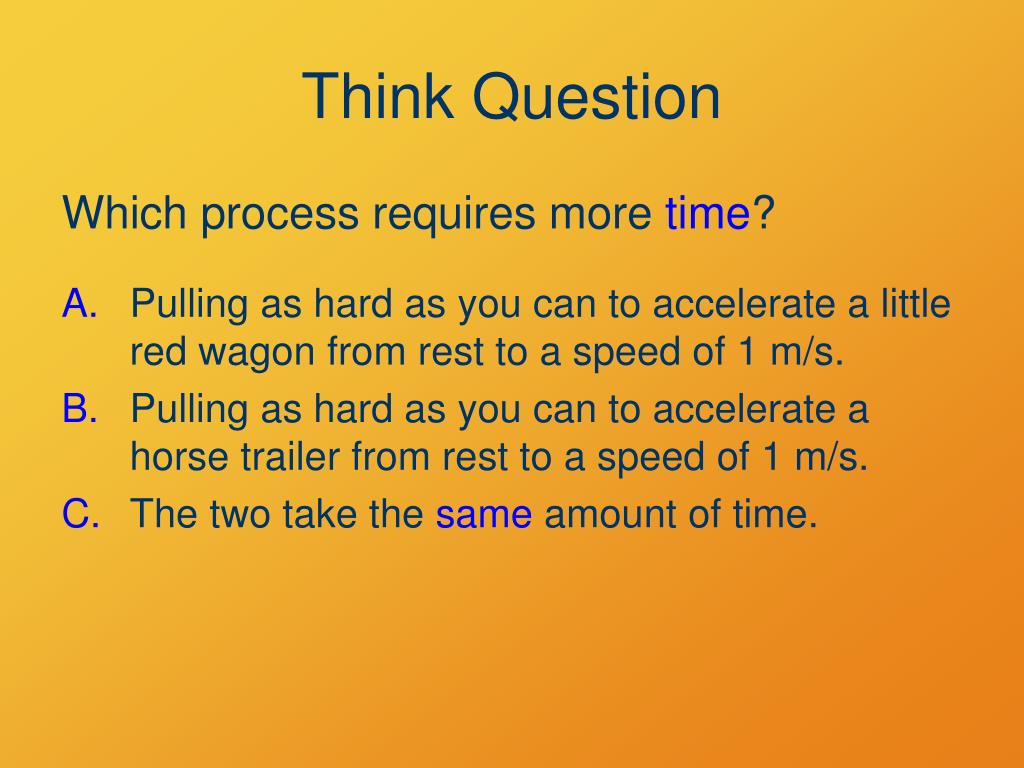 Think Question

Which process requires more time?

A. Pulling as hard as you can to accelerate a little red wagon from rest to a speed of 1 m/s.
B. Pulling as hard as you can to accelerate a horse trailer from rest to a speed of 1 m/s.
C. The two take the same amount of time.